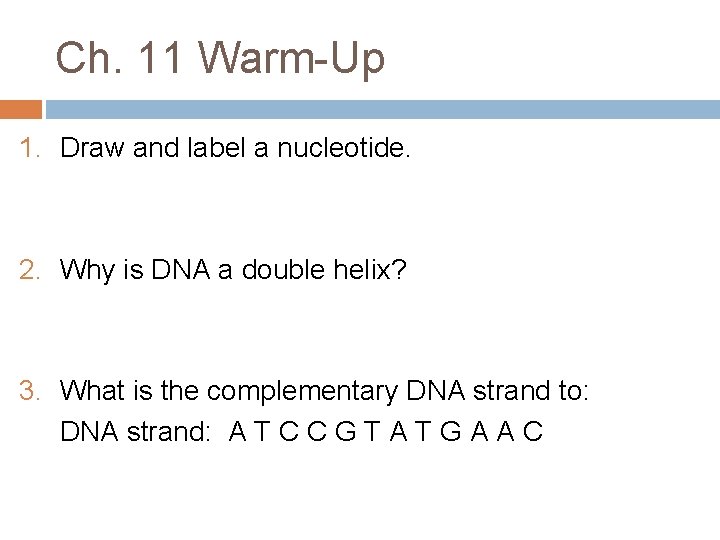 Ch. 11 Warm-Up

1. Draw and label a nucleotide.

2. Why is DNA a double helix?

3. What is the complementary DNA strand to:
DNA strand: A T C C G T A T G A A C